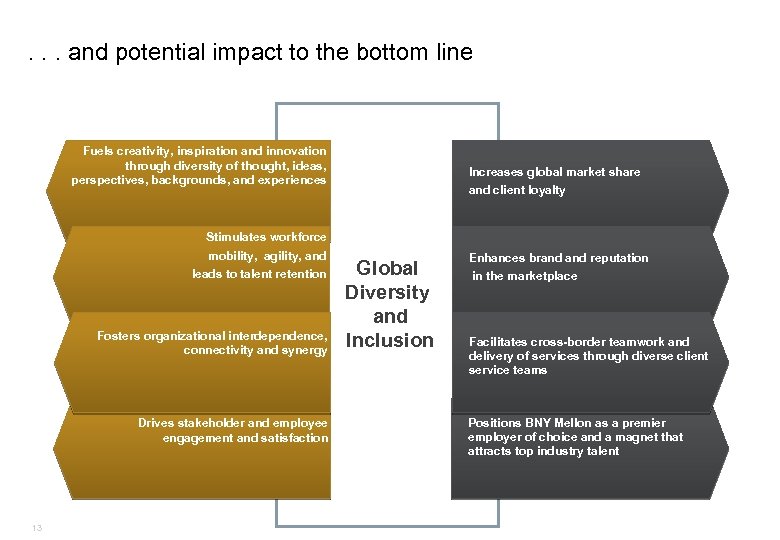 . . . and potential impact to the bottom line

Fuels creativity, inspiration and innovation through diversity of thought, ideas, perspectives, backgrounds, and experiences

Stimulates workforce mobility, agility, and leads to talent retention

Fosters organizational interdependence, connectivity and synergy

Drives stakeholder and employee engagement and satisfaction

Global Diversity and Inclusion

Increases global market share and client loyalty

Enhances brand and reputation in the marketplace

Facilitates cross-border teamwork and delivery of services through diverse client service teams

Positions BNY Mellon as a premier employer of choice and a magnet that attracts top industry talent

13